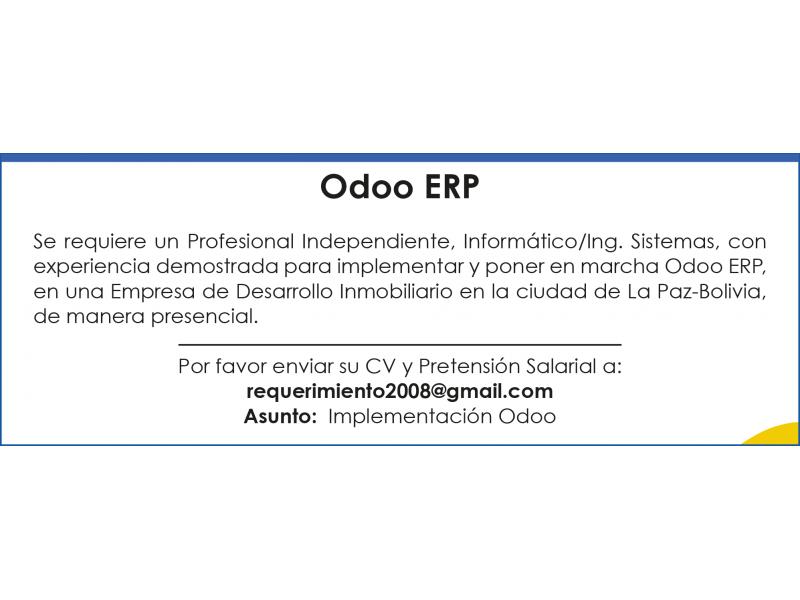 Odoo ERP

Se requiere un Profesional Independiente, Informático/Ing. Sistemas, con experiencia demostrada para implementar y poner en marcha Odoo ERP, en una Empresa de Desarrollo Inmobiliario en la ciudad de La Paz-Bolivia, de manera presencial.

Por favor enviar su CV y Pretensión Salarial a:
requerimiento2008@gmail.com
Asunto: Implementación Odoo